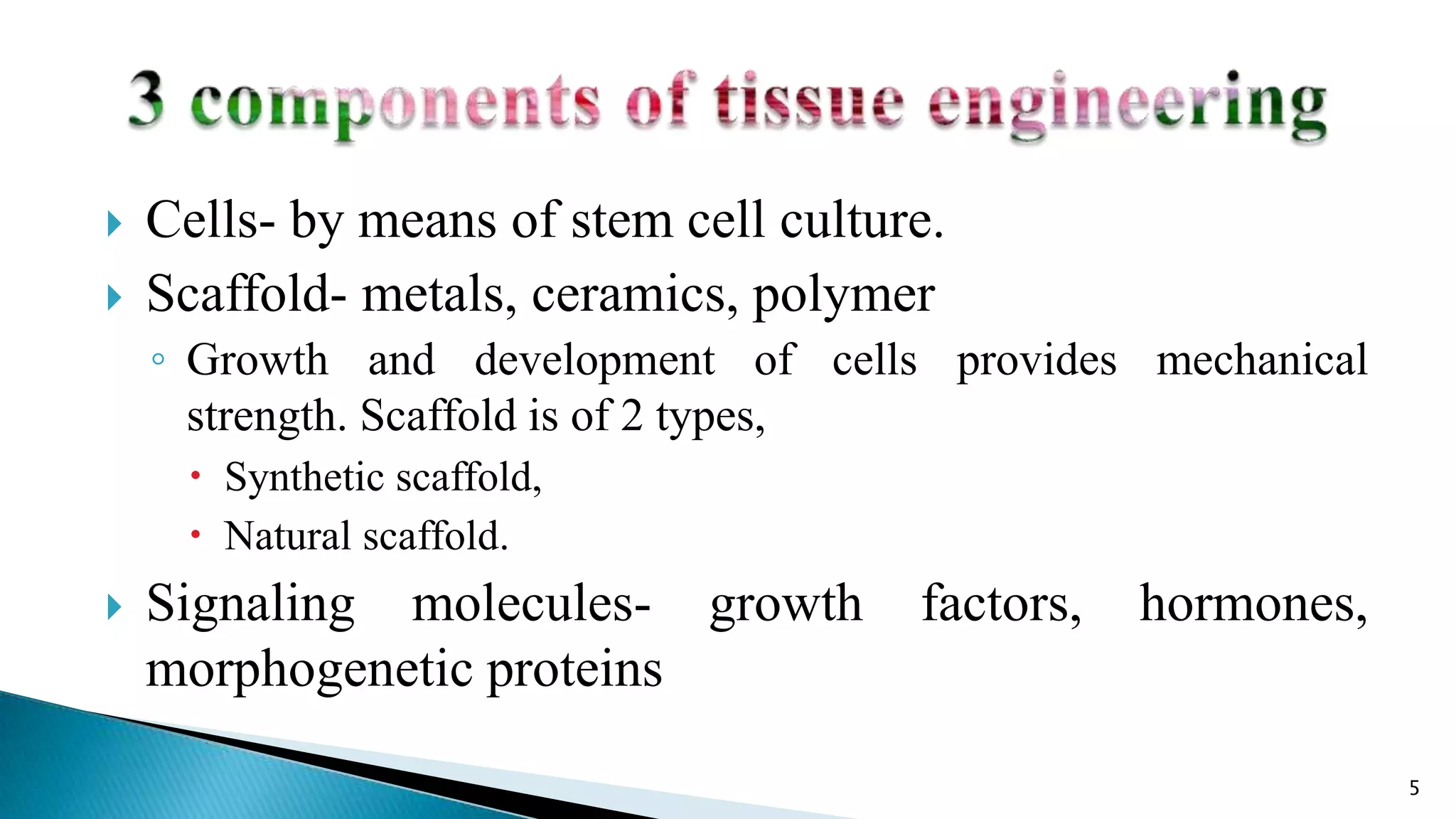 3 components of tissue engineering

Cells- by means of stem cell culture.

Scaffold- metals, ceramics, polymer

Growth and development of cells provides mechanical strength. Scaffold is of 2 types,

Synthetic scaffold,

Natural scaffold.

Signaling molecules- growth factors, hormones, morphogenetic proteins

5